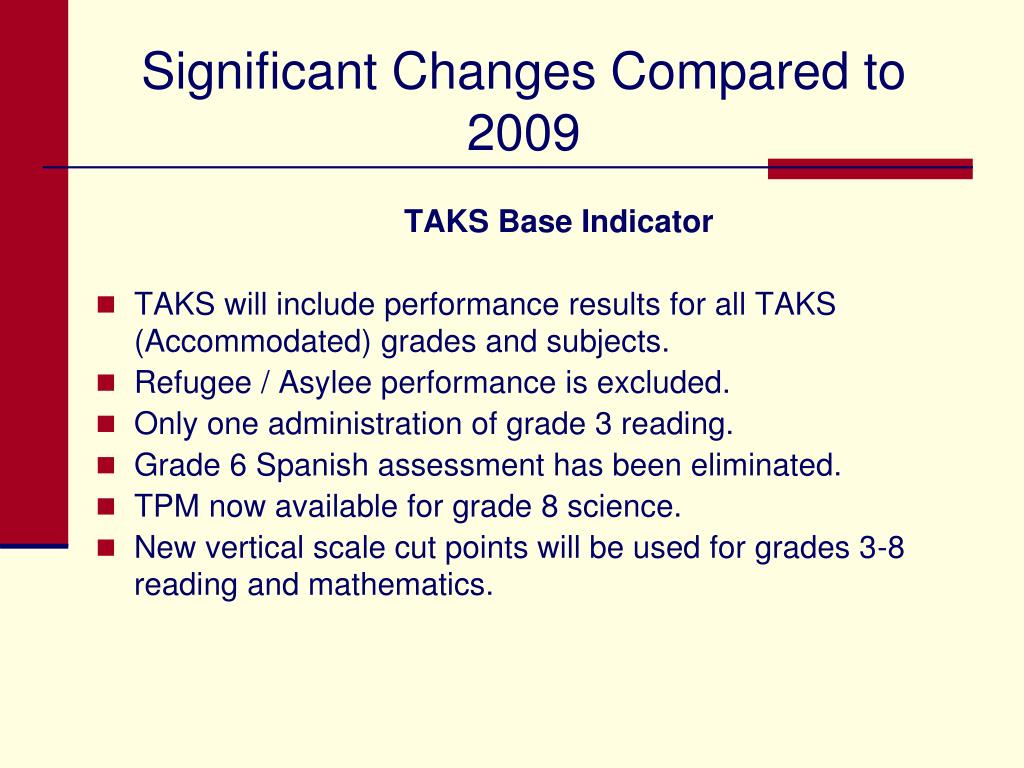 Significant Changes Compared to 2009

TAKS Base Indicator

- TAKS will include performance results for all TAKS (Accommodated) grades and subjects.
- Refugee / Asylee performance is excluded.
- Only one administration of grade 3 reading.
- Grade 6 Spanish assessment has been eliminated.
- TPM now available for grade 8 science.
- New vertical scale cut points will be used for grades 3-8 reading and mathematics.